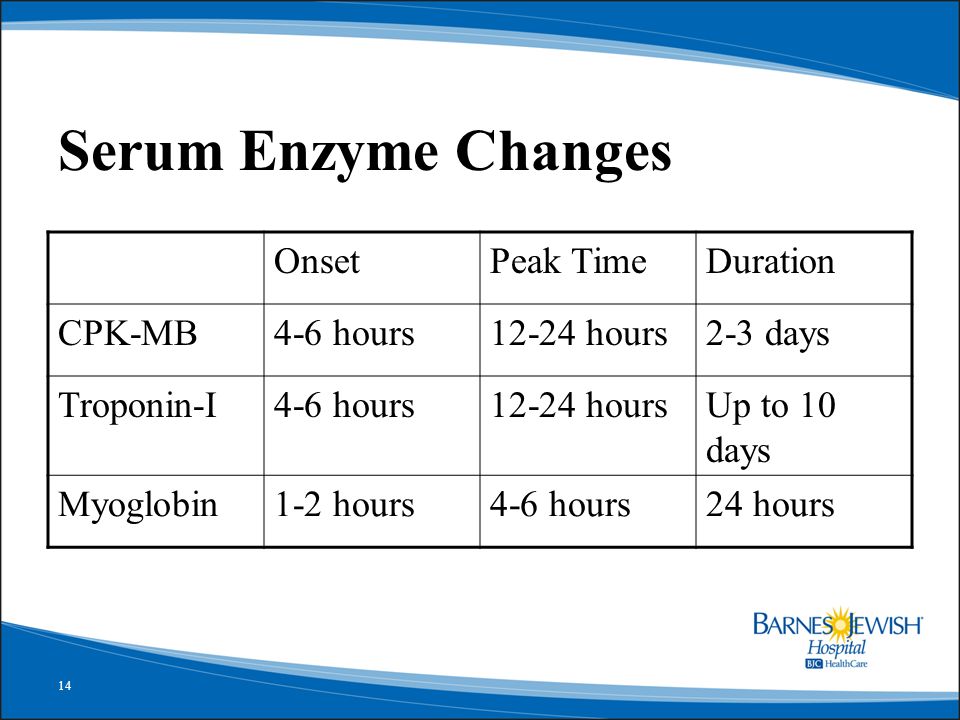 Serum Enzyme Changes

| | Onset | Peak Time | Duration |
|---|---|---|---|
| CPK-MB | 4-6 hours | 12-24 hours | 2-3 days |
| Troponin-I | 4-6 hours | 12-24 hours | Up to 10 days |
| Myoglobin | 1-2 hours | 4-6 hours | 24 hours |

BARNES JEWISH Hospital BJC HealthCare

14